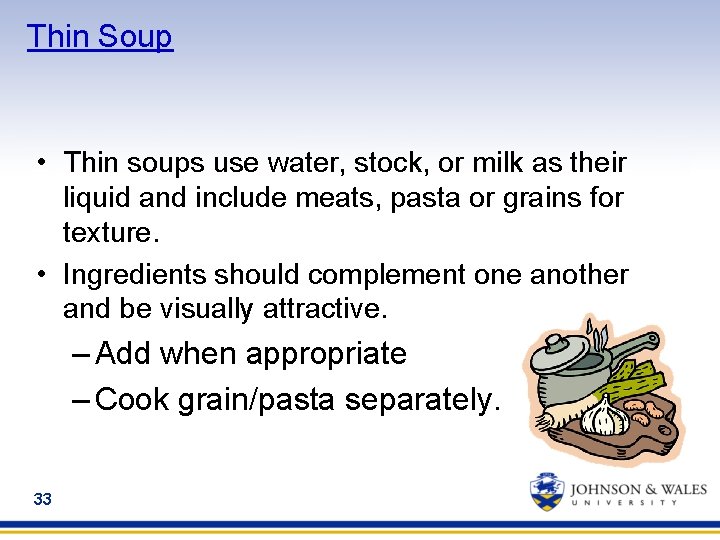 Thin Soup

• Thin soups use water, stock, or milk as their liquid and include meats, pasta or grains for texture.

• Ingredients should complement one another and be visually attractive.

– Add when appropriate

– Cook grain/pasta separately.

33

JOHNSON & WALES
UNIVERSITY